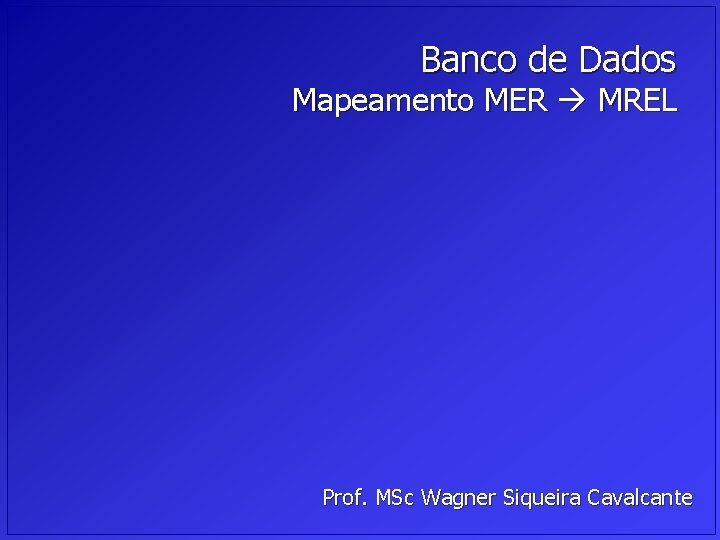 Banco de Dados
Mapeamento MER → MREL

Prof. MSc Wagner Siqueira Cavalcante